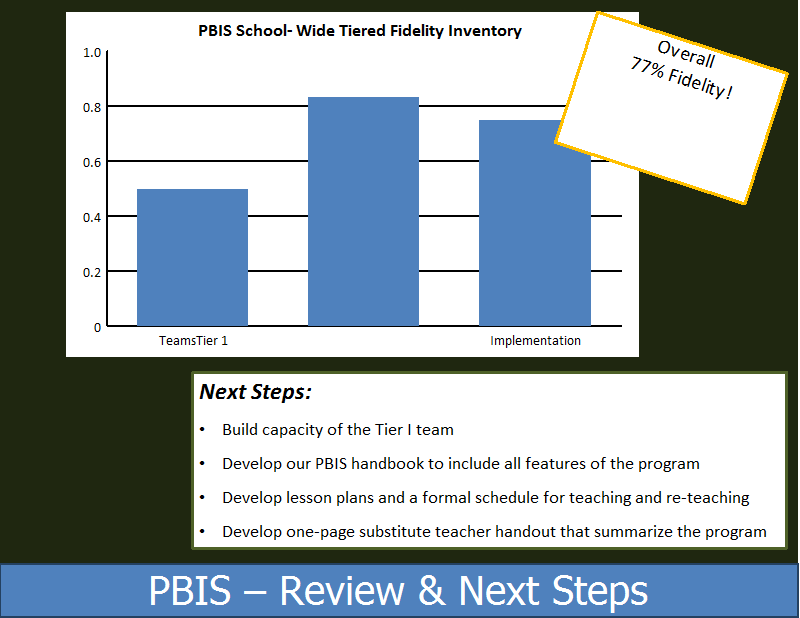 PBIS School- Wide Tiered Fidelity Inventory

1.0
0.8
0.6
0.4
0.2
0

TeamsTier 1
Implementation

Overall
77% Fidelity!

Next Steps:

• Build capacity of the Tier I team
• Develop our PBIS handbook to include all features of the program
• Develop lesson plans and a formal schedule for teaching and re-teaching
• Develop one-page substitute teacher handout that summarize the program

PBIS – Review & Next Steps